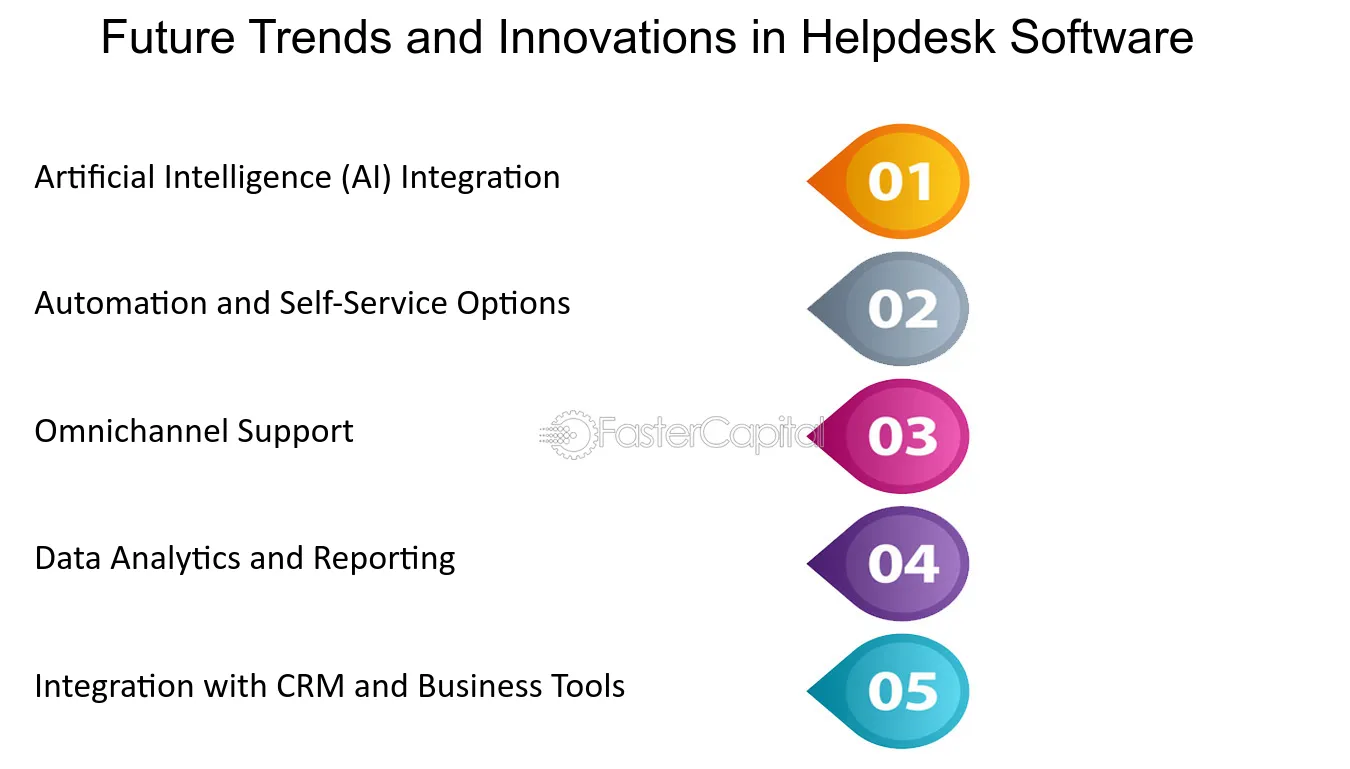 Future Trends and Innovations in Helpdesk Software

Artificial Intelligence (AI) Integration

01

Automation and Self-Service Options

02

Omnichannel Support

FasterCapital

03

Data Analytics and Reporting

04

Integration with CRM and Business Tools

05